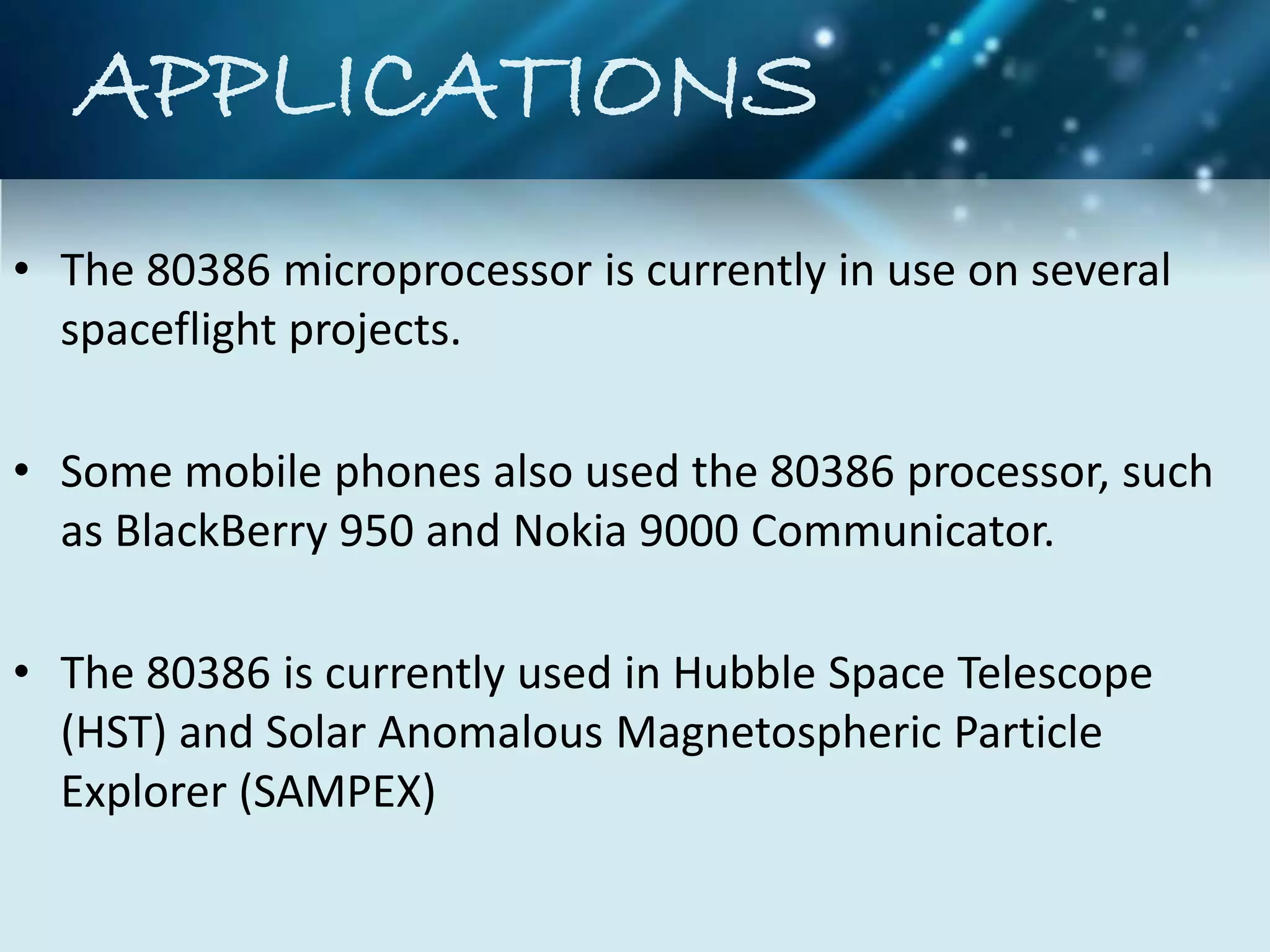 APPLICATIONS

• The 80386 microprocessor is currently in use on several spaceflight projects.

• Some mobile phones also used the 80386 processor, such as BlackBerry 950 and Nokia 9000 Communicator.

• The 80386 is currently used in Hubble Space Telescope (HST) and Solar Anomalous Magnetospheric Particle Explorer (SAMPEX)